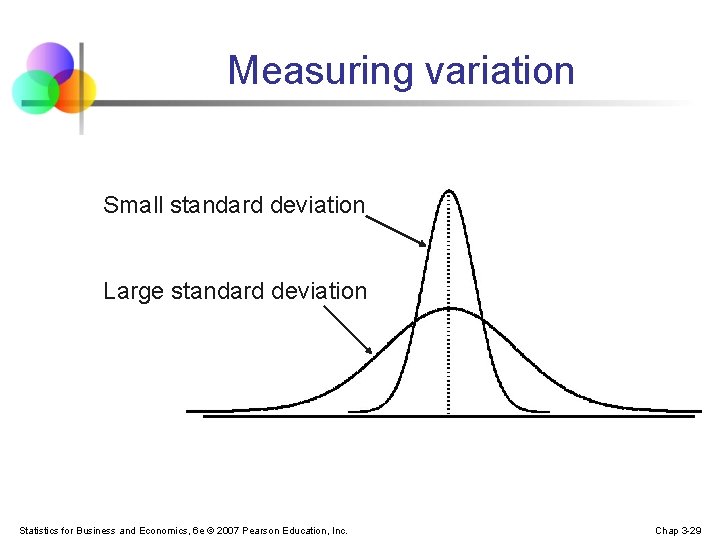 Measuring variation

Small standard deviation

Large standard deviation

Statistics for Business and Economics, 6e © 2007 Pearson Education, Inc.

Chap 3-29